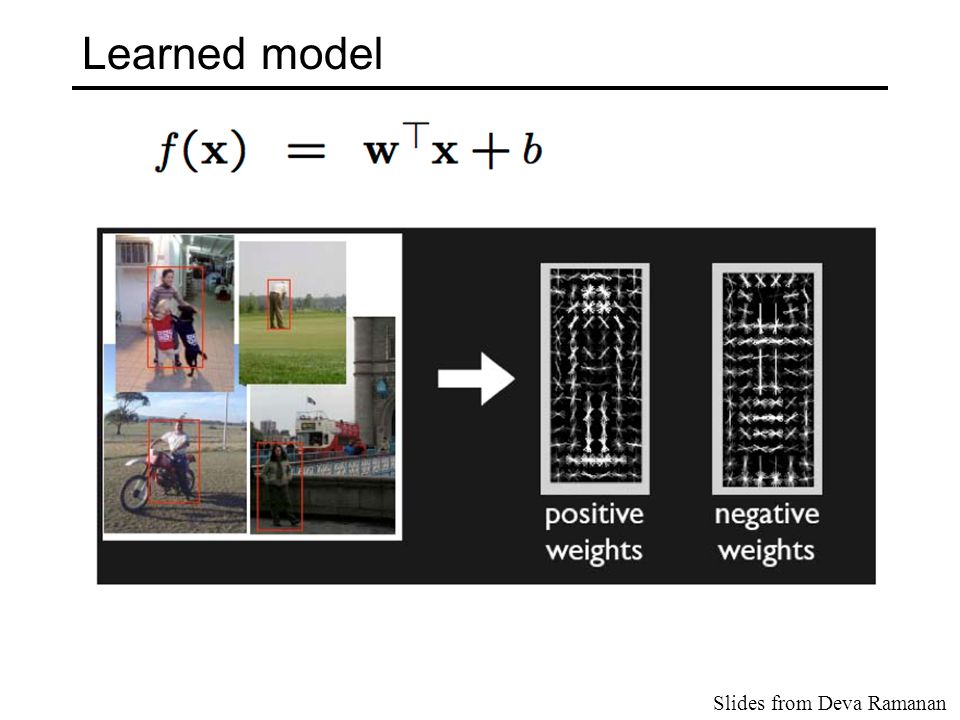 Learned model

$f(\mathbf{x}) = \mathbf{w}^\top \mathbf{x} + b$

positive weights

negative weights

Slides from Deva Ramanan